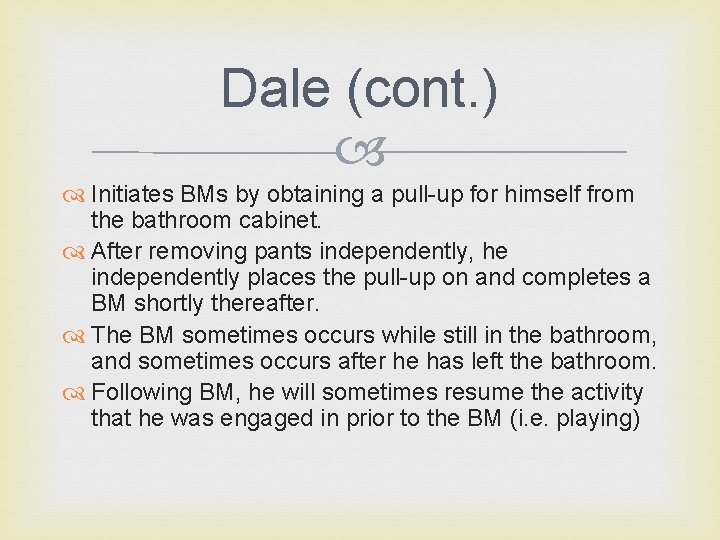 Dale (cont.)

Initiates BMs by obtaining a pull-up for himself from the bathroom cabinet.

After removing pants independently, he independently places the pull-up on and completes a BM shortly thereafter.

The BM sometimes occurs while still in the bathroom, and sometimes occurs after he has left the bathroom.

Following BM, he will sometimes resume the activity that he was engaged in prior to the BM (i.e. playing)